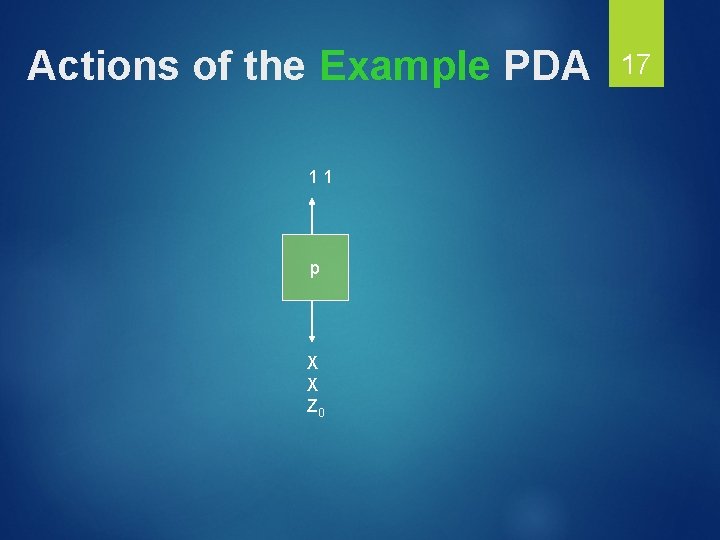 Actions of the Example PDA

17

1 1

p

X
X
$Z_0$